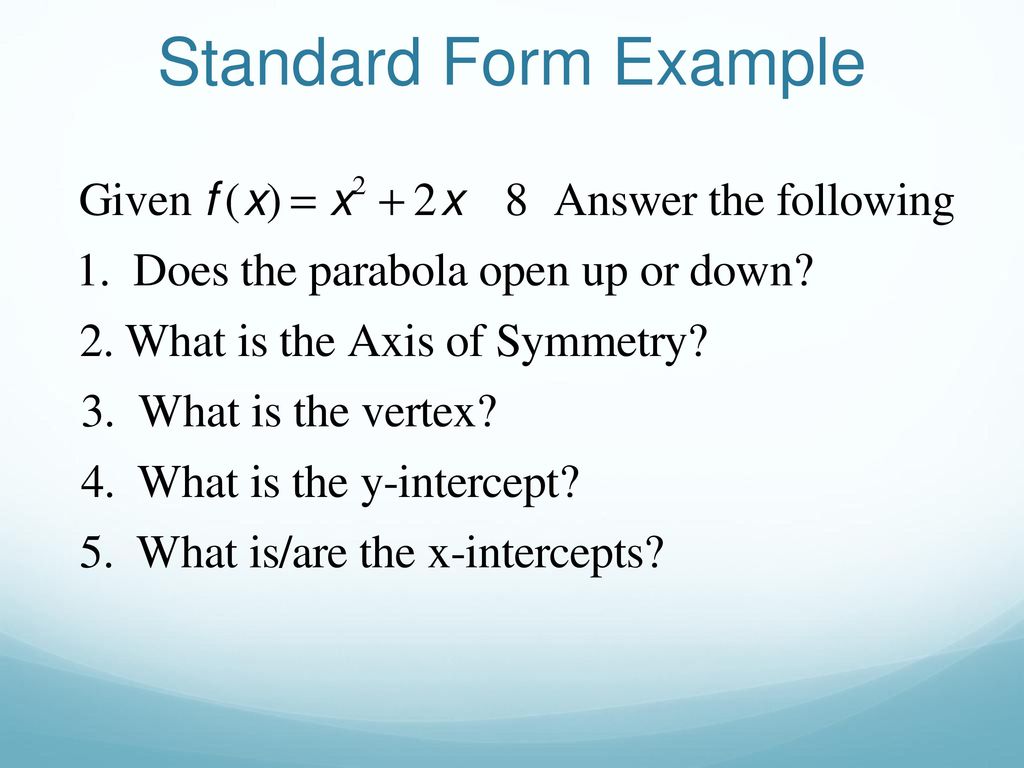 Standard Form Example

Given $f(x) = x^2 + 2x \quad 8$ Answer the following

1. Does the parabola open up or down?

2. What is the Axis of Symmetry?

3. What is the vertex?

4. What is the y-intercept?

5. What is/are the x-intercepts?